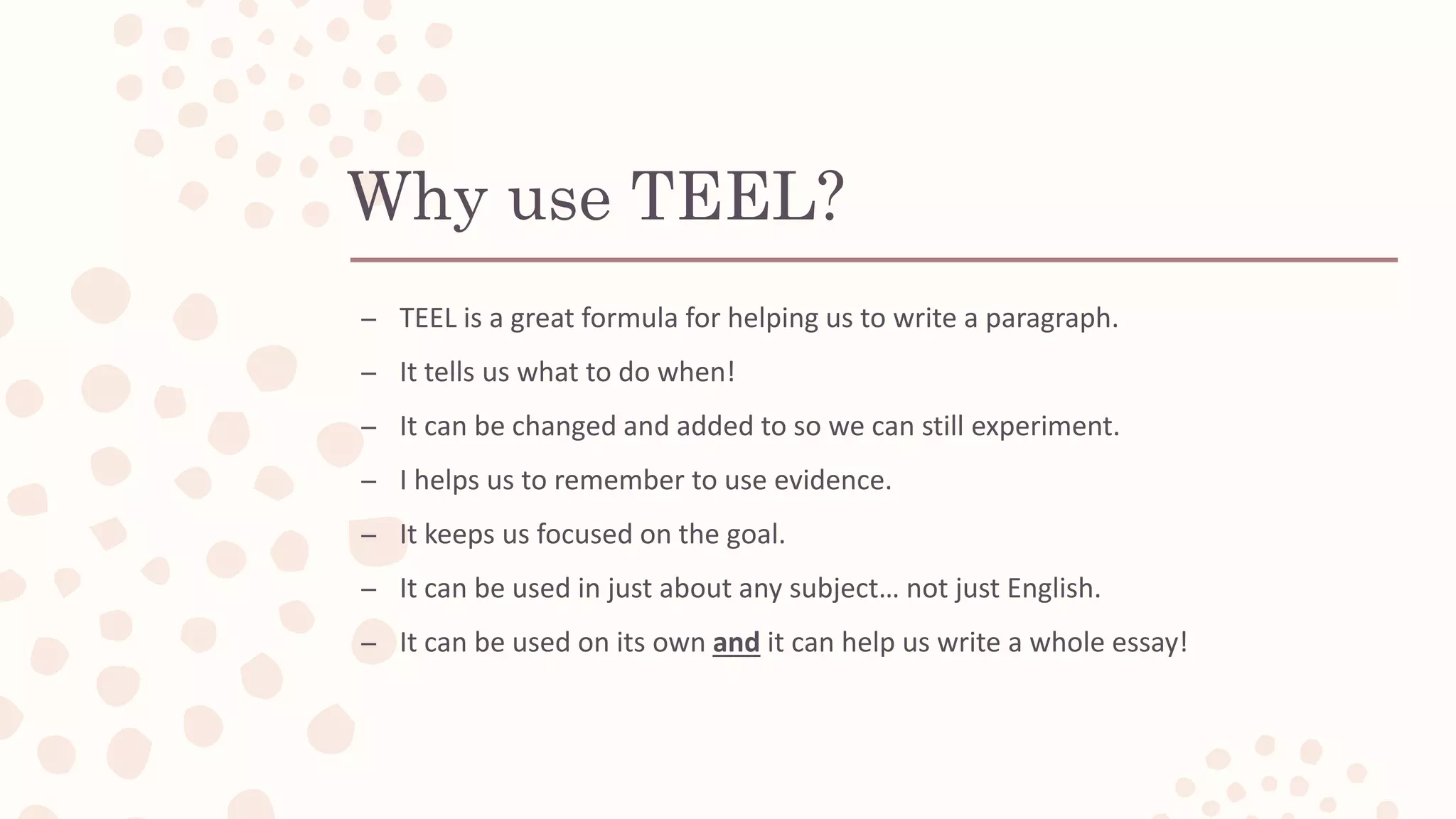 Why use TEEL?

– TEEL is a great formula for helping us to write a paragraph.

– It tells us what to do when!

– It can be changed and added to so we can still experiment.

– I helps us to remember to use evidence.

– It keeps us focused on the goal.

– It can be used in just about any subject… not just English.

– It can be used on its own and it can help us write a whole essay!